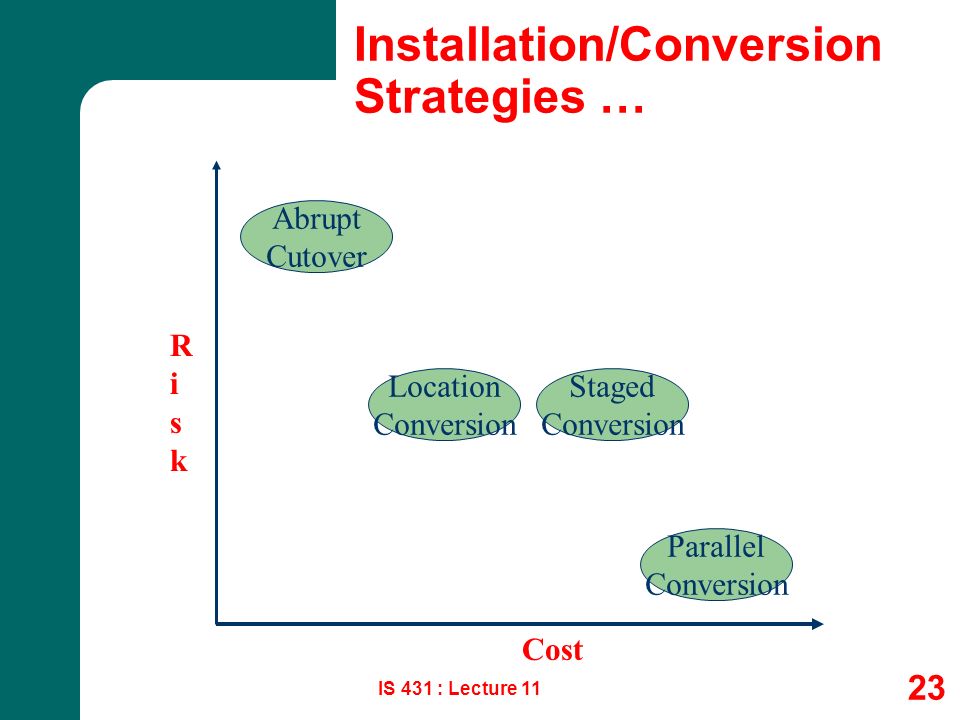 Installation/Conversion Strategies …

Abrupt Cutover

R
i
s
k

Location Conversion

Staged Conversion

Parallel Conversion

Cost

IS 431 : Lecture 11

23